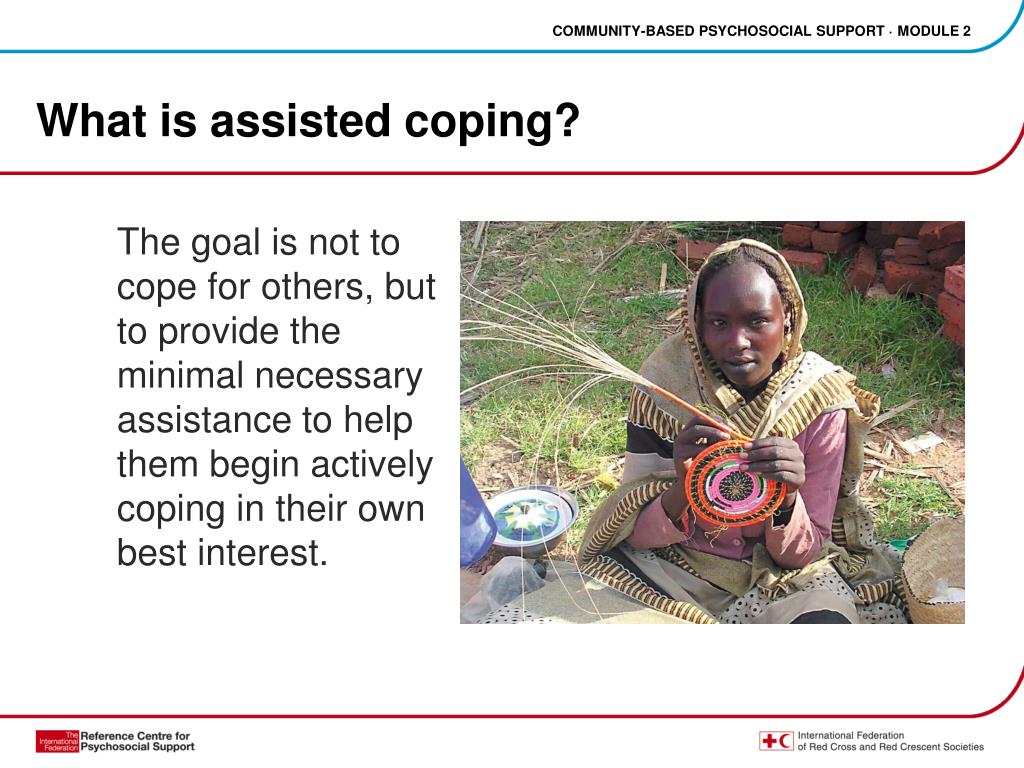 COMMUNITY-BASED PSYCHOSOCIAL SUPPORT · MODULE 2

What is assisted coping?

The goal is not to cope for others, but to provide the minimal necessary assistance to help them begin actively coping in their own best interest.

The International Federation Reference Centre for Psychosocial Support

International Federation of Red Cross and Red Crescent Societies